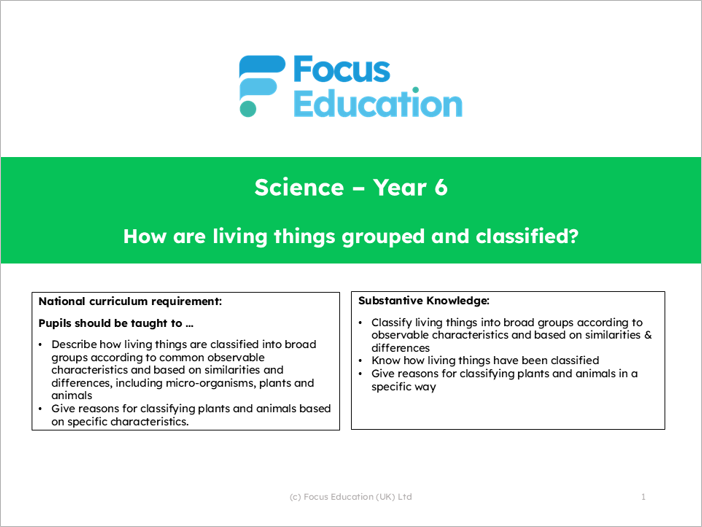 Focus Education

Science – Year 6

How are living things grouped and classified?

National curriculum requirement:

Pupils should be taught to …

• Describe how living things are classified into broad groups according to common observable characteristics and based on similarities and differences, including micro-organisms, plants and animals
• Give reasons for classifying plants and animals based on specific characteristics.

Substantive Knowledge:

• Classify living things into broad groups according to observable characteristics and based on similarities & differences
• Know how living things have been classified
• Give reasons for classifying plants and animals in a specific way

(c) Focus Education (UK) Ltd

1